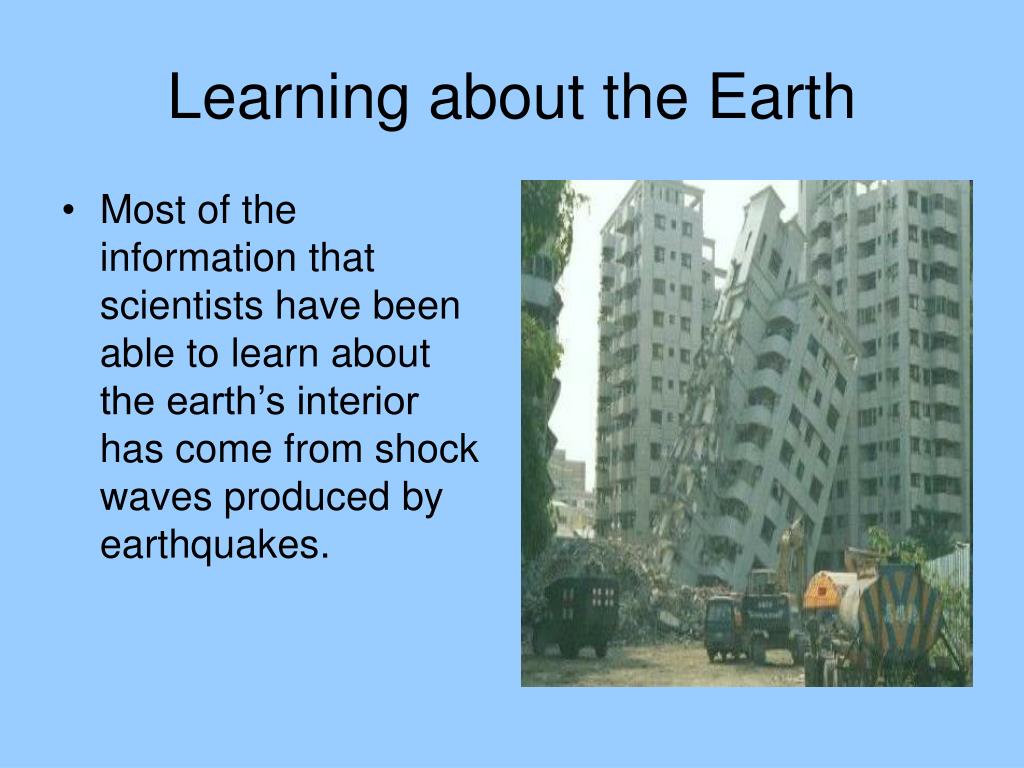 Learning about the Earth

• Most of the information that scientists have been able to learn about the earth’s interior has come from shock waves produced by earthquakes.